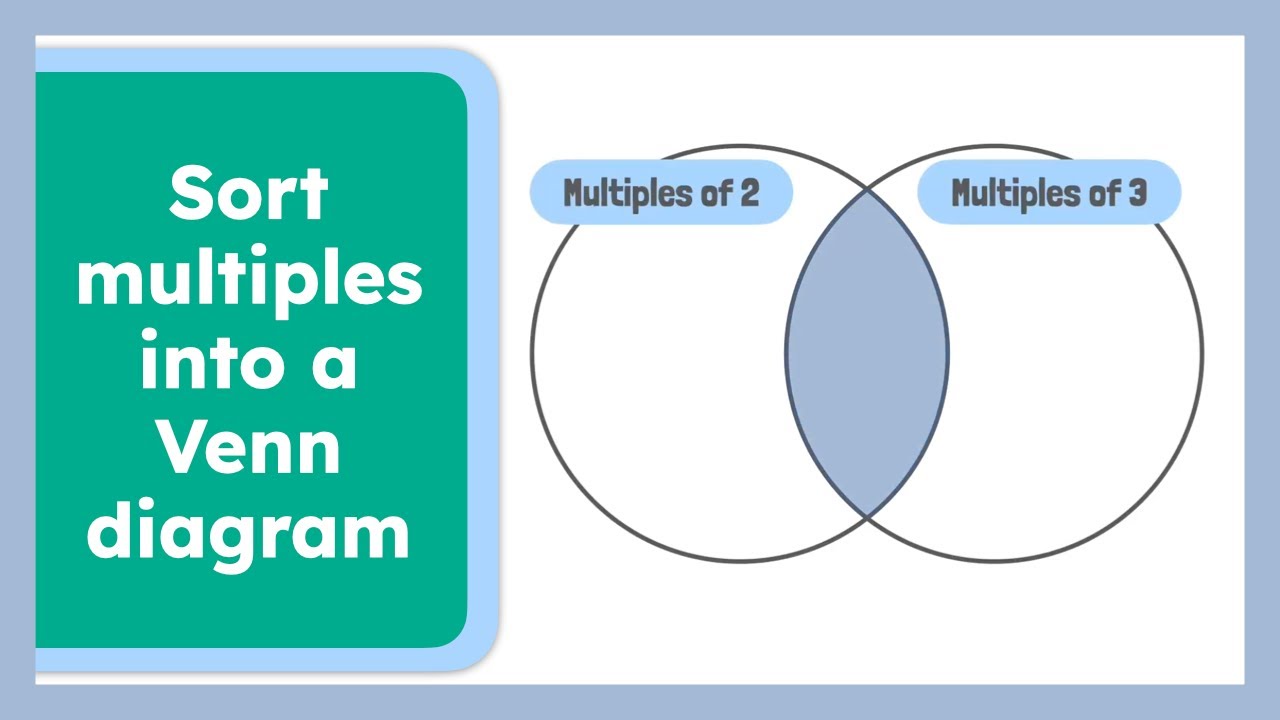 Sort multiples into a Venn diagram

Multiples of 2

Multiples of 3